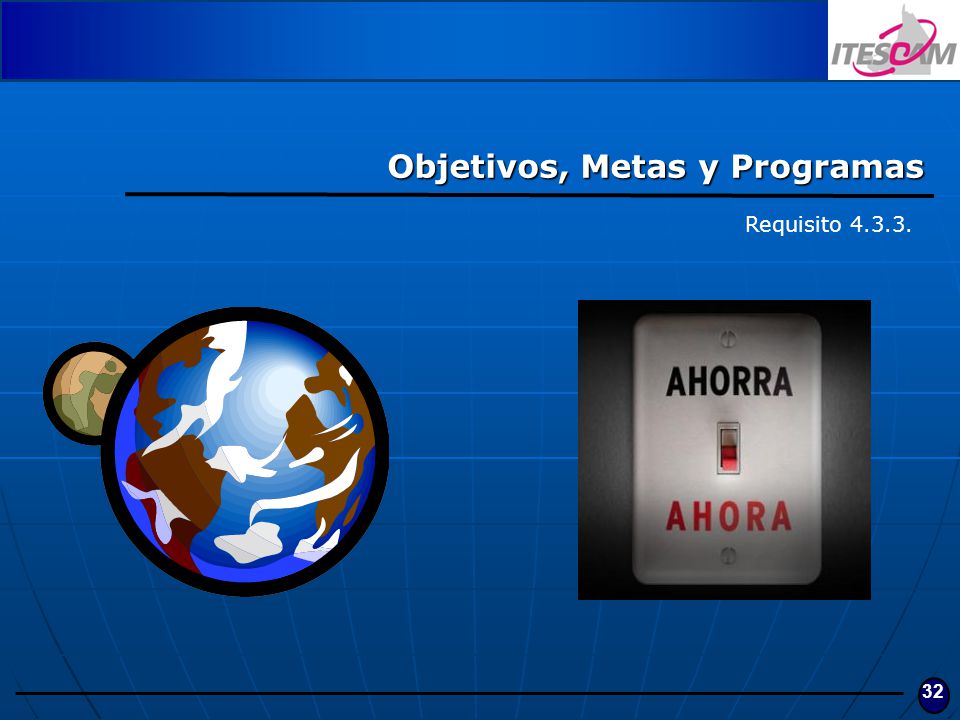 ITESCAM

Objetivos, Metas y Programas

Requisito 4.3.3.

AHORRA

AHORA

32